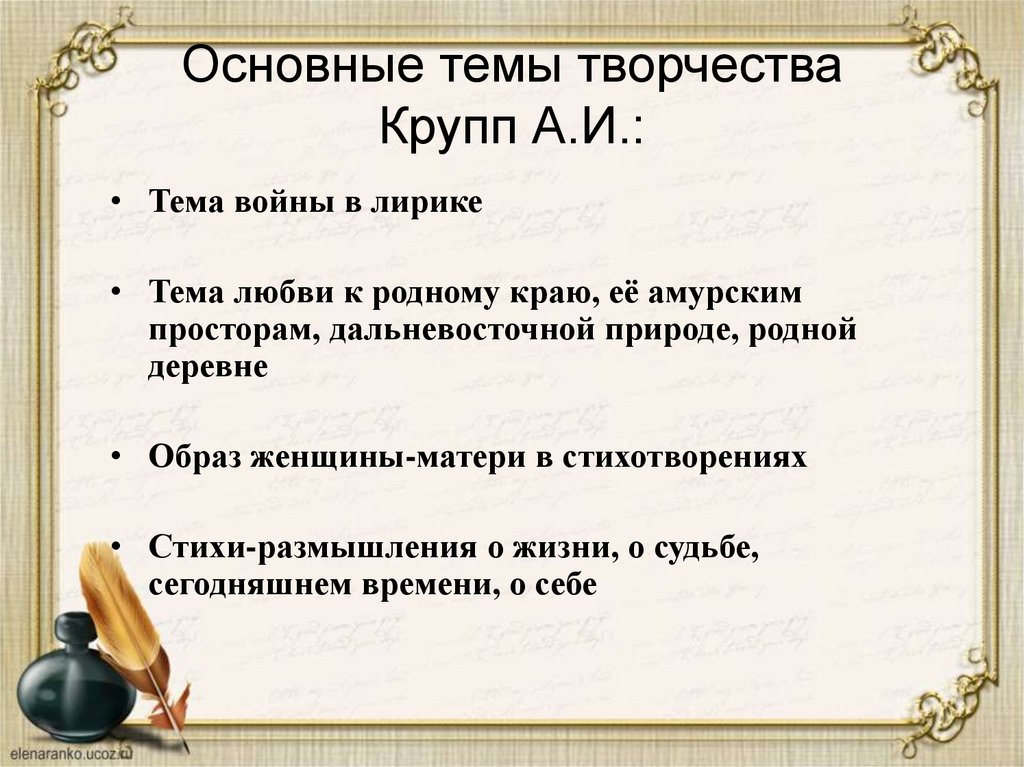 Основные темы творчества Крупп А.И.:

• Тема войны в лирике

• Тема любви к родному краю, её амурским просторам, дальневосточной природе, родной деревне

• Образ женщины-матери в стихотворениях

• Стихи-размышления о жизни, о судьбе, сегодняшнем времени, о себе

elenaranko.ucoz.ru